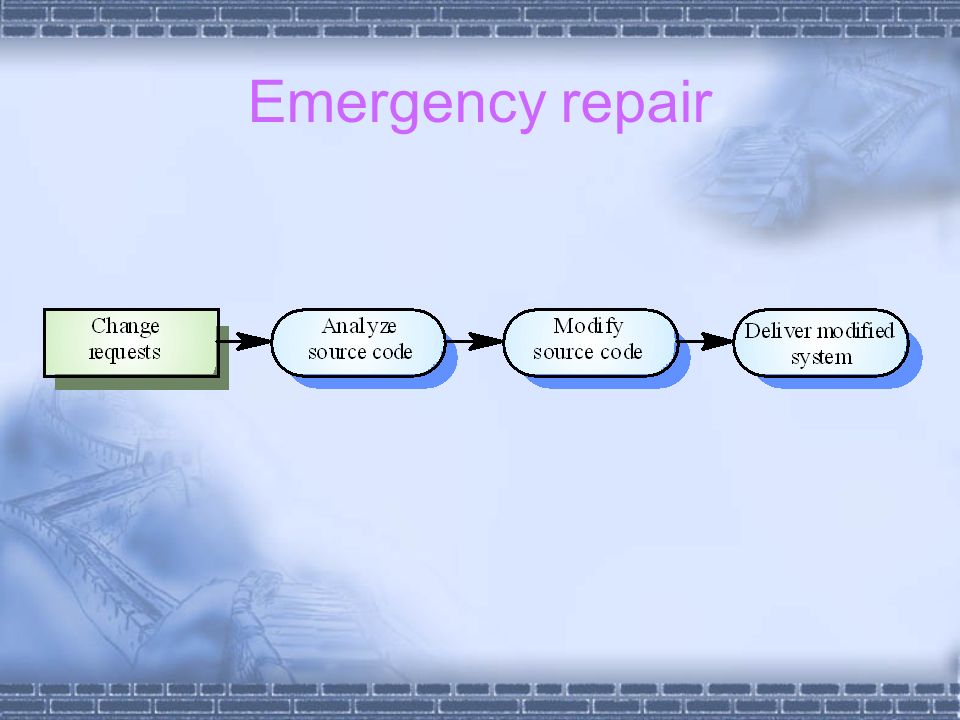 Emergency repair

Change requests

Analyze source code

Modify source code

Deliver modified system